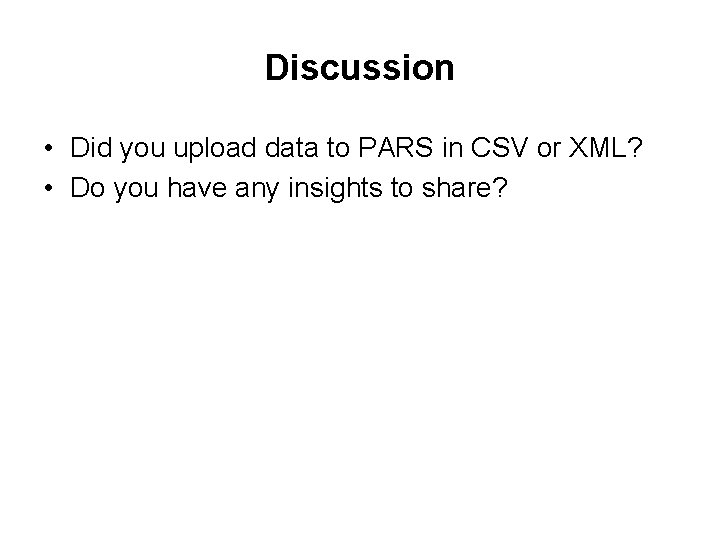 Discussion

• Did you upload data to PARS in CSV or XML?
• Do you have any insights to share?